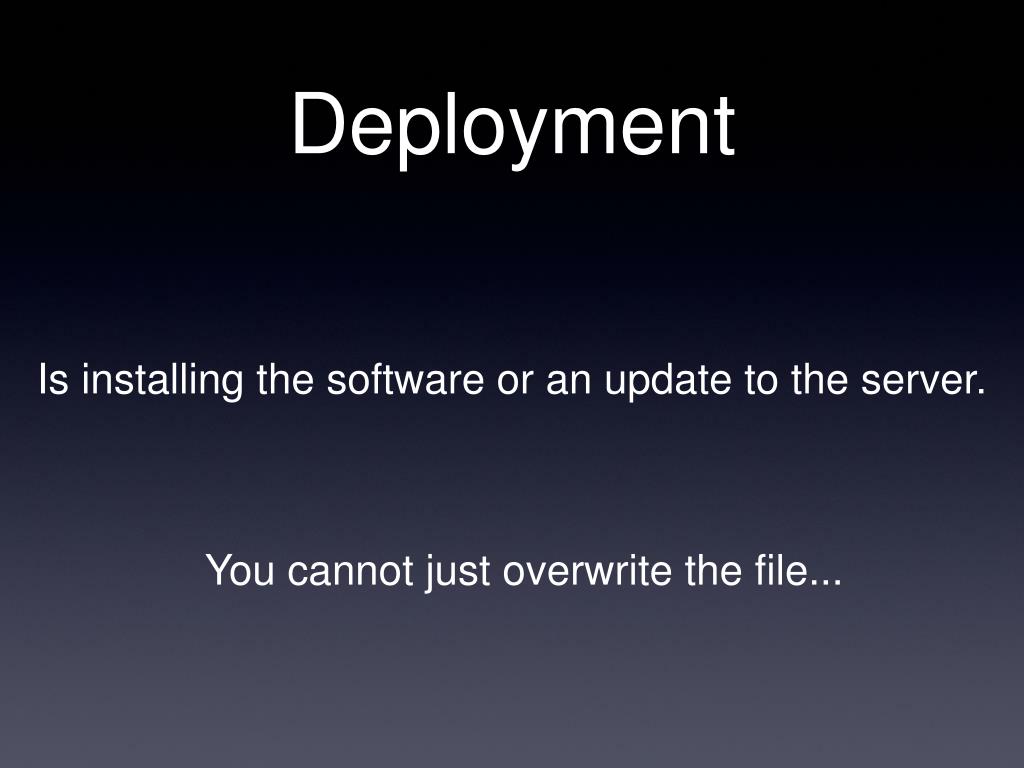 Deployment

Is installing the software or an update to the server.

You cannot just overwrite the file...